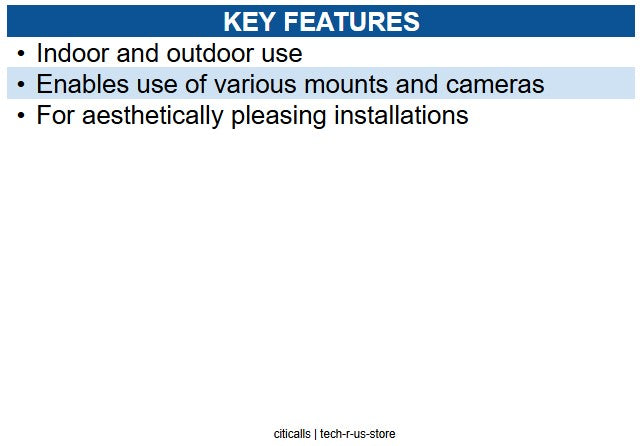 KEY FEATURES

• Indoor and outdoor use
• Enables use of various mounts and cameras
• For aesthetically pleasing installations

citicalls | tech-r-us-store